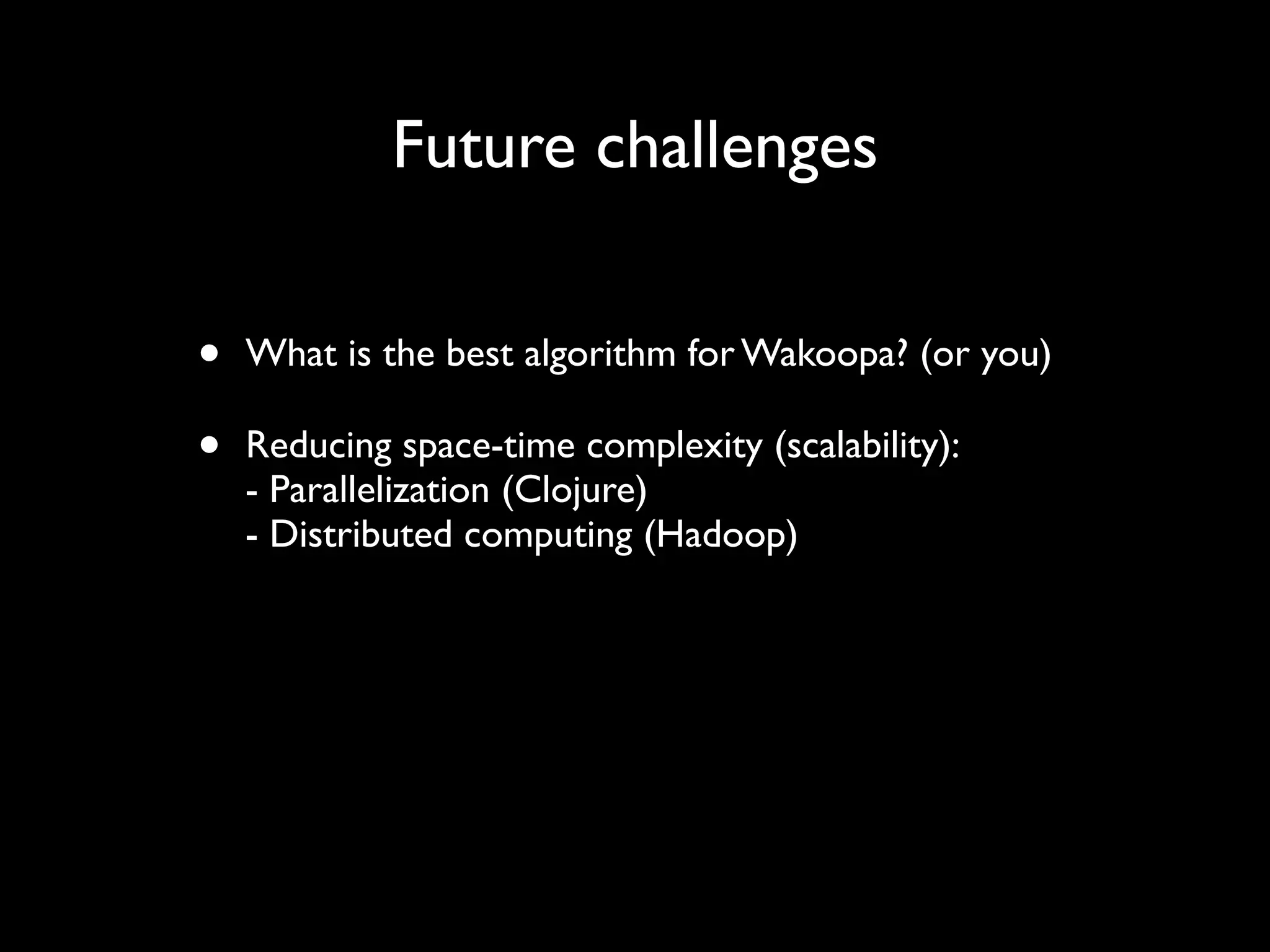 Future challenges

• What is the best algorithm for Wakoopa? (or you)

• Reducing space-time complexity (scalability):
- Parallelization (Clojure)
- Distributed computing (Hadoop)